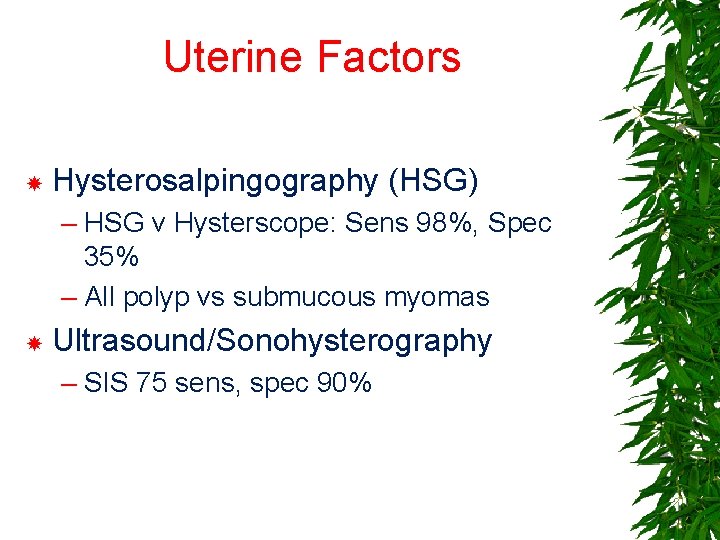 Uterine Factors

Hysterosalpingography (HSG)
– HSG v Hysterscope: Sens 98%, Spec 35%
– All polyp vs submucous myomas

Ultrasound/Sonohysterography
– SIS 75 sens, spec 90%